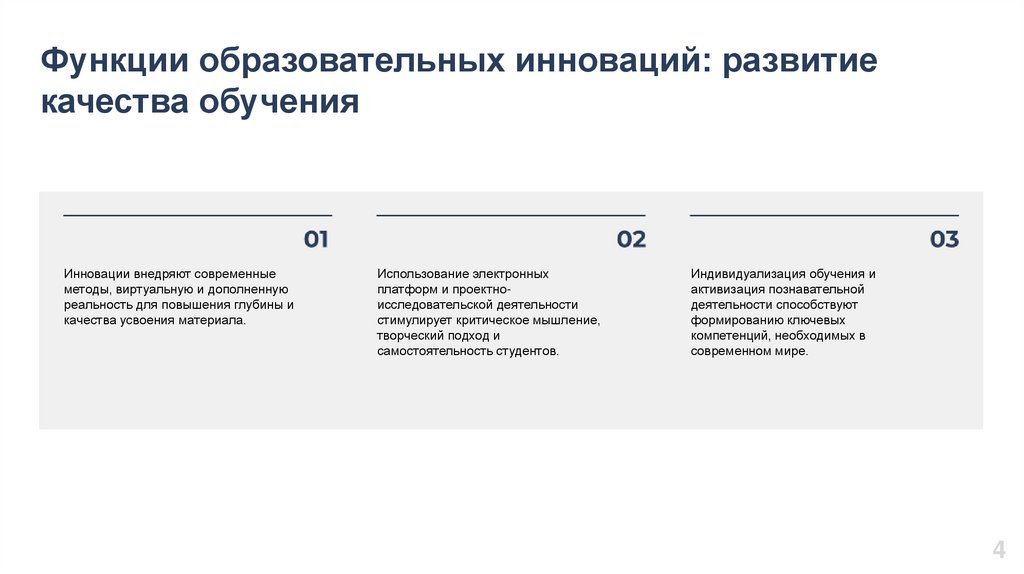 Функции образовательных инноваций: развитие качества обучения

01

Инновации внедряют современные методы, виртуальную и дополненную реальность для повышения глубины и качества усвоения материала.

02

Использование электронных платформ и проектно-исследовательской деятельности стимулирует критическое мышление, творческий подход и самостоятельность студентов.

03

Индивидуализация обучения и активизация познавательной деятельности способствуют формированию ключевых компетенций, необходимых в современном мире.

4